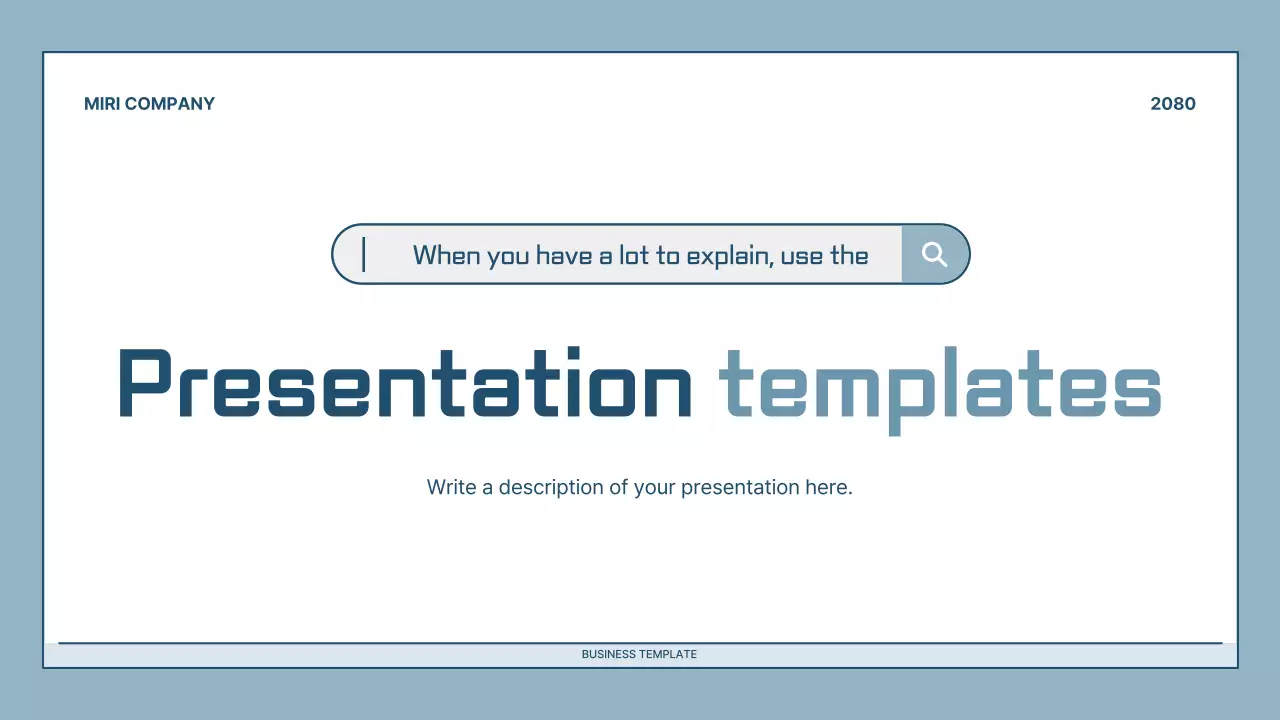 MIRI COMPANY

2080

When you have a lot to explain, use the

Presentation templates

Write a description of your presentation here.

BUSINESS TEMPLATE